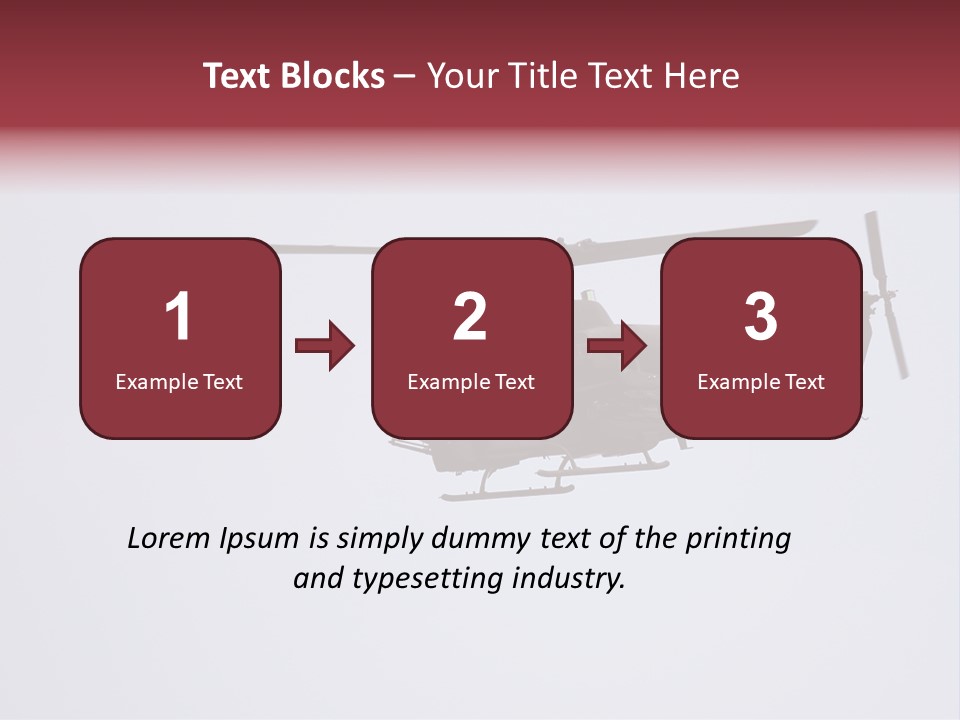 Text Blocks – Your Title Text Here

1
Example Text

2
Example Text

3
Example Text

Lorem Ipsum is simply dummy text of the printing and typesetting industry.